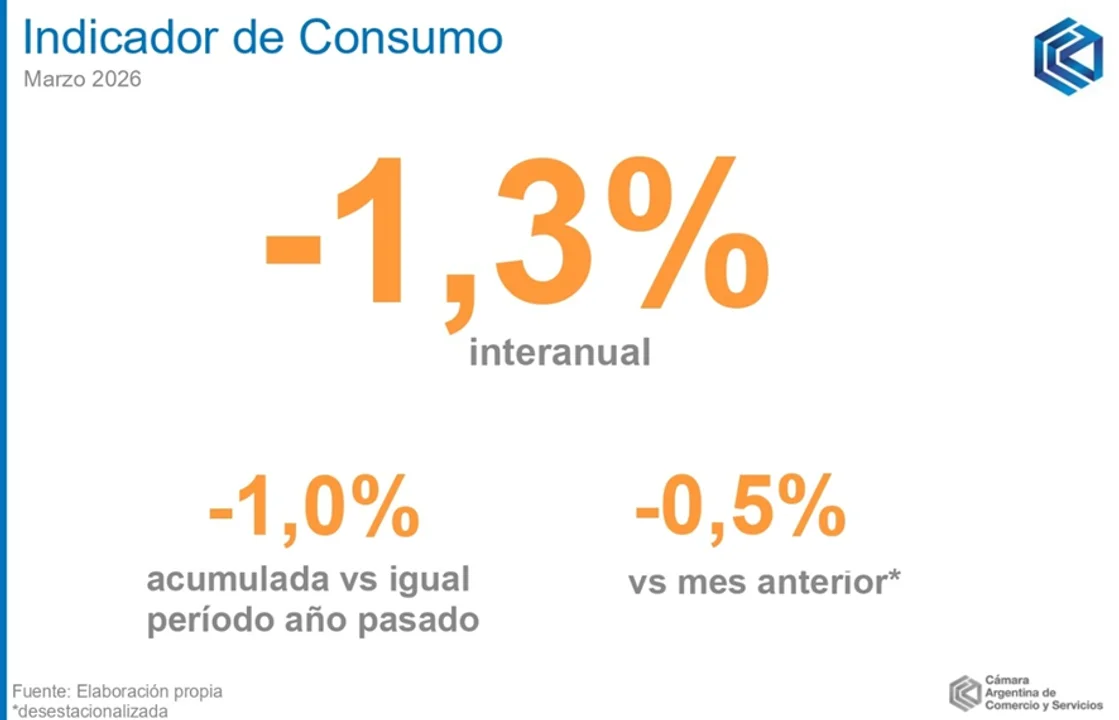 Indicador de Consumo
Marzo 2026

-1,3%
interanual

-1,0%
acumulada vs igual período año pasado

-0,5%
vs mes anterior*

Fuente: Elaboración propia
*desestacionalizada

Cámara
Argentina de
Comercio y Servicios